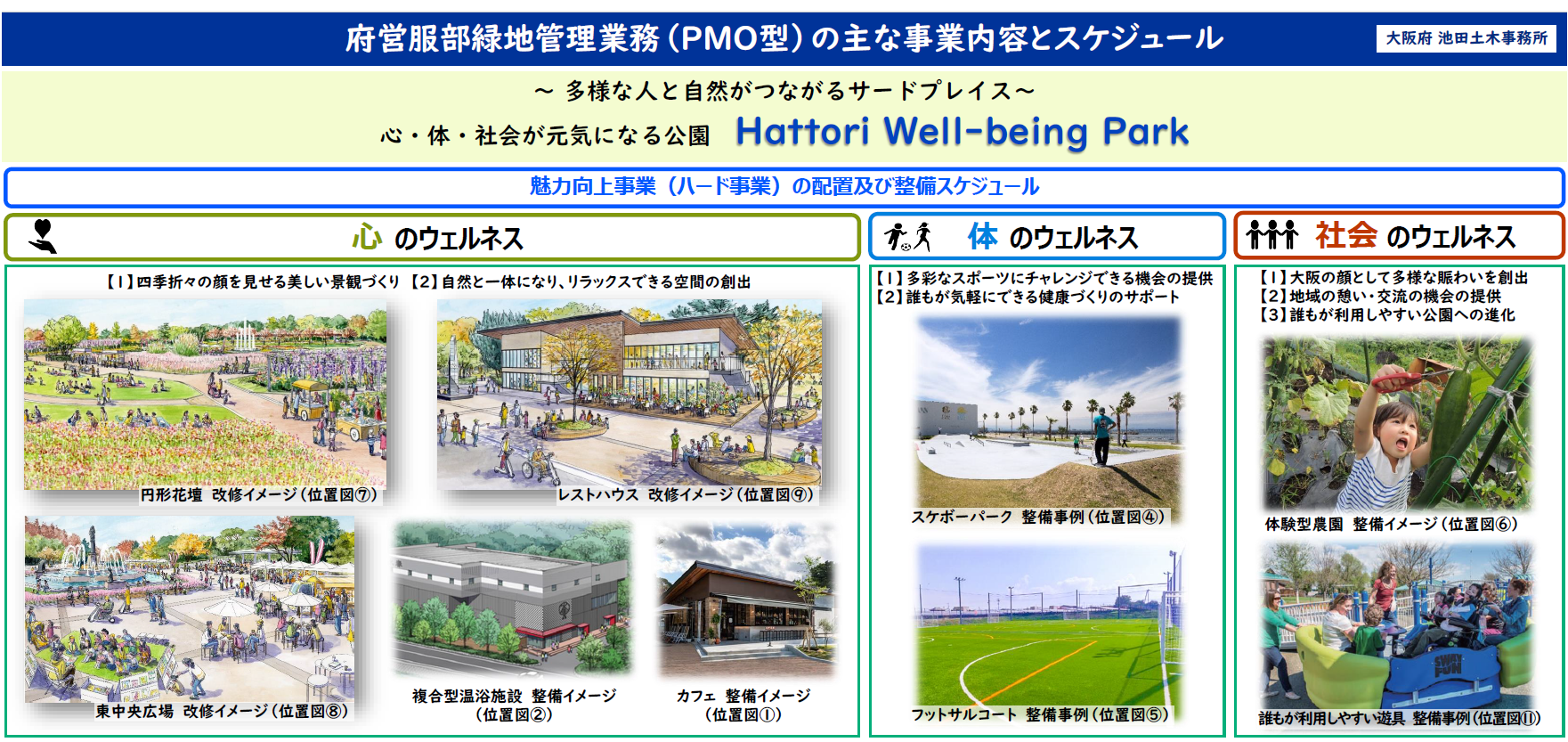 府営服部緑地管理業務（PMO型）の主な事業内容とスケジュール

大阪府 池田土木事務所

～ 多様な人と自然がつながるサードプレイス～

心・体・社会が元気になる公園 Hattori Well-being Park

魅力向上事業（ハード事業）の配置及び整備スケジュール

心 のウェルネス

【1】四季折々の顔を見せる美しい景観づくり 【2】自然と一体になり、リラックスできる空間の創出

円形花壇 改修イメージ（位置図⑦）

レストハウス 改修イメージ（位置図⑨）

東中央広場 改修イメージ（位置図⑧）

複合型温浴施設 整備イメージ（位置図②）

カフェ 整備イメージ（位置図①）

体 のウェルネス

【1】多彩なスポーツにチャレンジできる機会の提供
【2】誰もが気軽にできる健康づくりのサポート

スケボーパーク 整備事例（位置図④）

フットサルコート 整備事例（位置図⑤）

社会 のウェルネス

【1】大阪の顔として多様な賑わいを創出
【2】地域の憩い・交流の機会の提供
【3】誰もが利用しやすい公園への進化

体験型農園 整備イメージ（位置図⑥）

誰もが利用しやすい遊具 整備事例（位置図⑪）